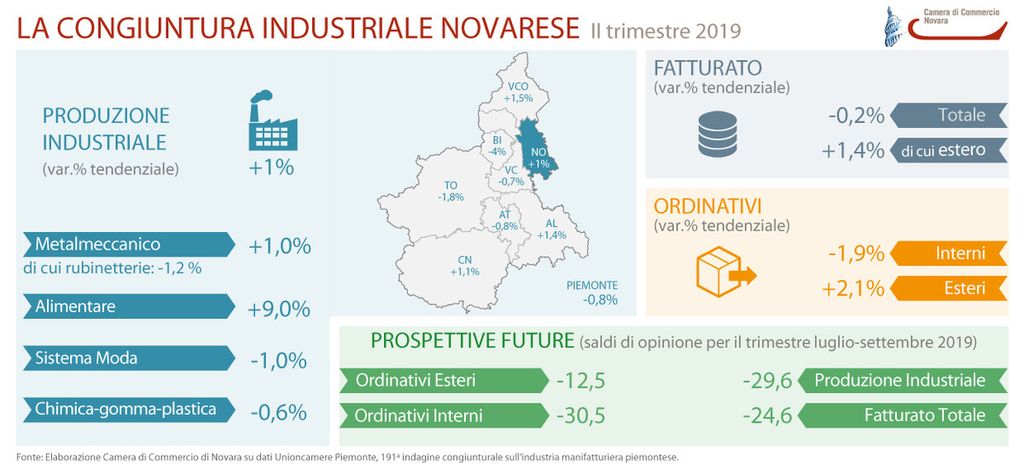 LA CONGIUNTURA INDUSTRIALE NOVARESE II trimestre 2019

Camera di Commercio Novara

PRODUZIONE INDUSTRIALE
(var.% tendenziale)
+1%

Metalmeccanico +1,0%
di cui rubinetterie: -1,2 %

Alimentare +9,0%

Sistema Moda -1,0%

Chimica-gomma-plastica -0,6%

VCO +1,5%
BI -4%
NO +1%
VC -0,7%
TO -1,8%
AT -0,8%
AL +1,4%
CN +1,1%
PIEMONTE -0,8%

FATTURATO
(var.% tendenziale)
-0,2% Totale
+1,4% di cui estero

ORDINATIVI
(var.% tendenziale)
-1,9% Interni
+2,1% Esteri

PROSPETTIVE FUTURE (saldi di opinione per il trimestre luglio-settembre 2019)

Ordinativi Esteri -12,5
Ordinativi Interni -30,5
-29,6 Produzione Industriale
-24,6 Fatturato Totale

Fonte: Elaborazione Camera di Commercio di Novara su dati Unioncamere Piemonte, 191ª indagine congiunturale sull'industria manifatturiera piemontese.